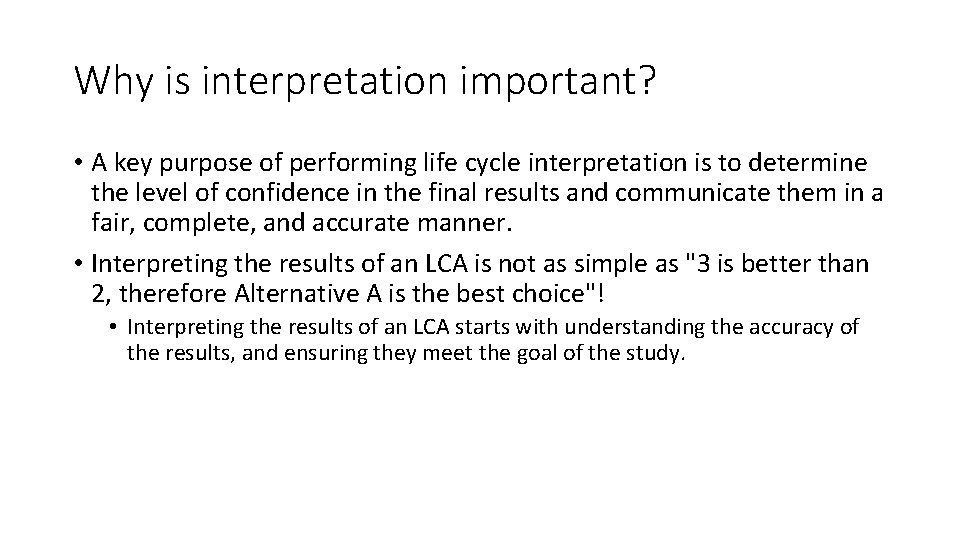 Why is interpretation important?

• A key purpose of performing life cycle interpretation is to determine the level of confidence in the final results and communicate them in a fair, complete, and accurate manner.

• Interpreting the results of an LCA is not as simple as "3 is better than 2, therefore Alternative A is the best choice"!

• Interpreting the results of an LCA starts with understanding the accuracy of the results, and ensuring they meet the goal of the study.